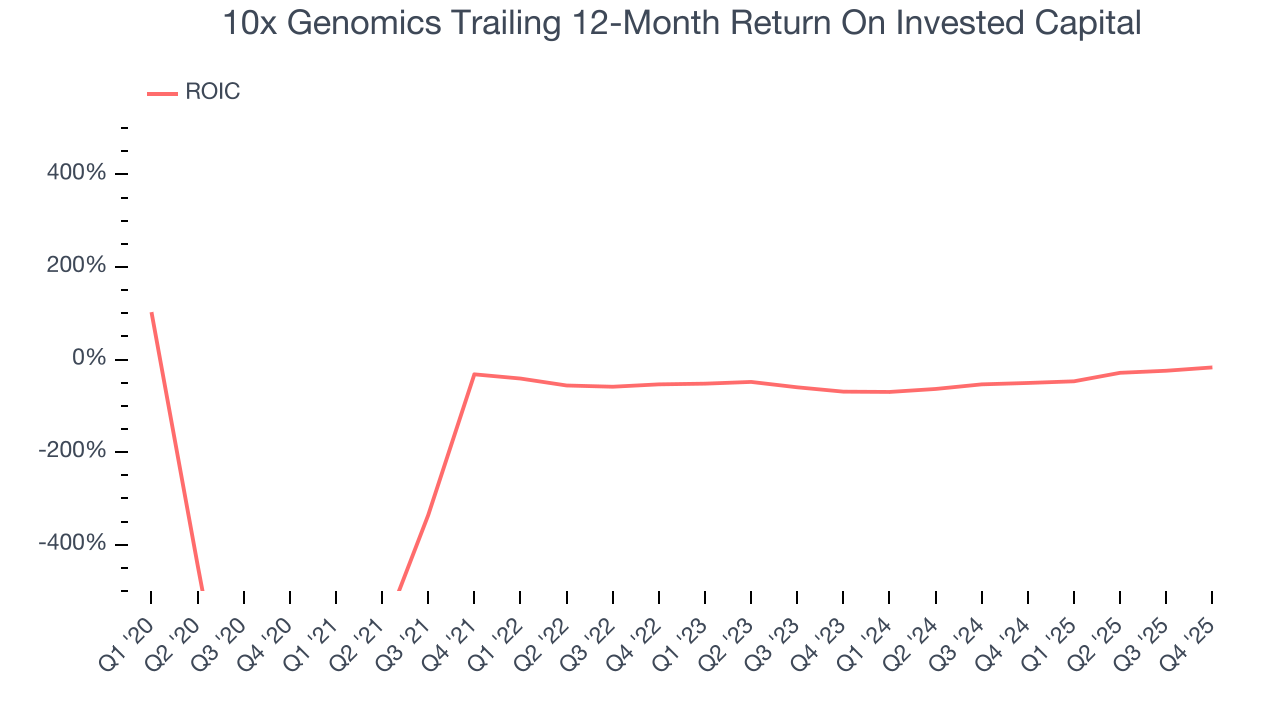 10x Genomics Trailing 12-Month Return On Invested Capital

ROIC

400%
200%
0%
-200%
-400%

Q1 '20
Q2 '20
Q3 '20
Q4 '20
Q1 '21
Q2 '21
Q3 '21
Q4 '21
Q1 '22
Q2 '22
Q3 '22
Q4 '22
Q1 '23
Q2 '23
Q3 '23
Q4 '23
Q1 '24
Q2 '24
Q3 '24
Q4 '24
Q1 '25
Q2 '25
Q3 '25
Q4 '25